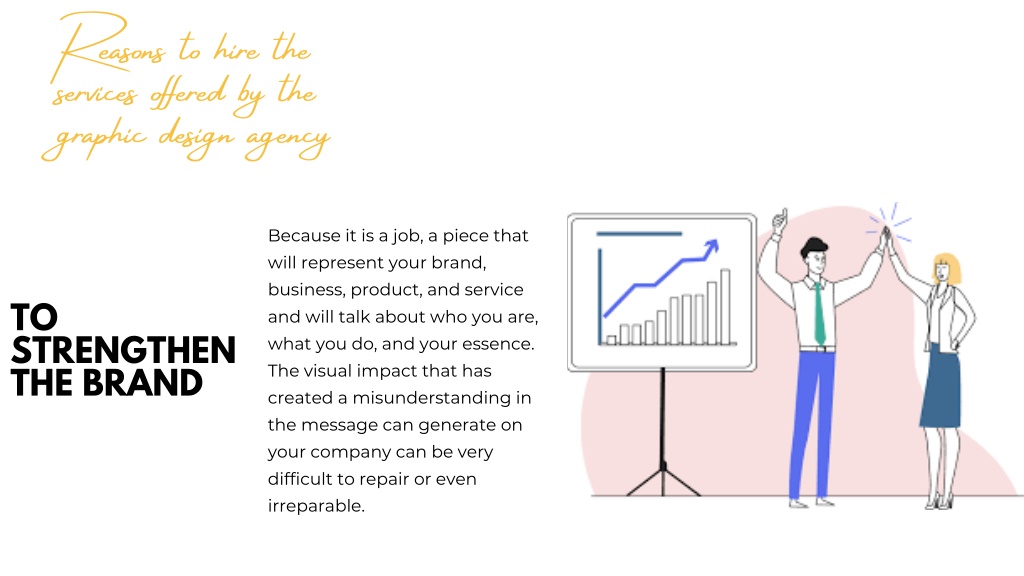 Reasons to hire the services offered by the graphic design agency

TO STRENGTHEN THE BRAND

Because it is a job, a piece that will represent your brand, business, product, and service and will talk about who you are, what you do, and your essence. The visual impact that has created a misunderstanding in the message can generate on your company can be very difficult to repair or even irreparable.